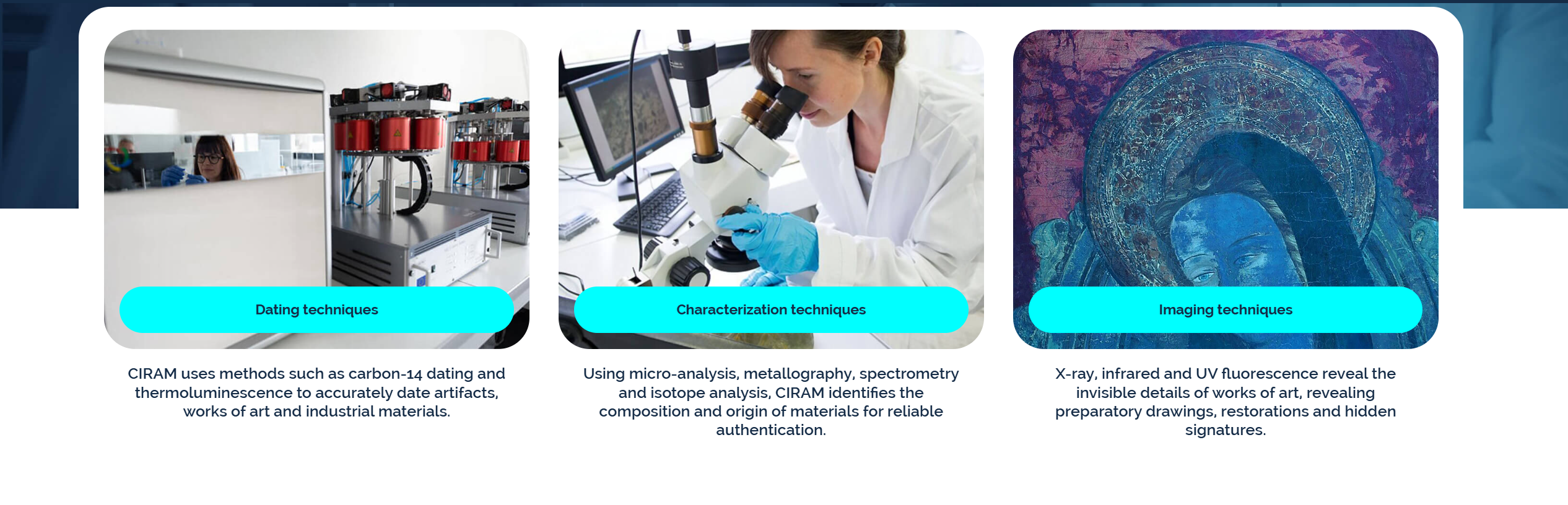 Dating techniques

CIRAM uses methods such as carbon-14 dating and thermoluminescence to accurately date artifacts, works of art and industrial materials.

Characterization techniques

Using micro-analysis, metallography, spectrometry and isotope analysis, CIRAM identifies the composition and origin of materials for reliable authentication.

Imaging techniques

X-ray, infrared and UV fluorescence reveal the invisible details of works of art, revealing preparatory drawings, restorations and hidden signatures.